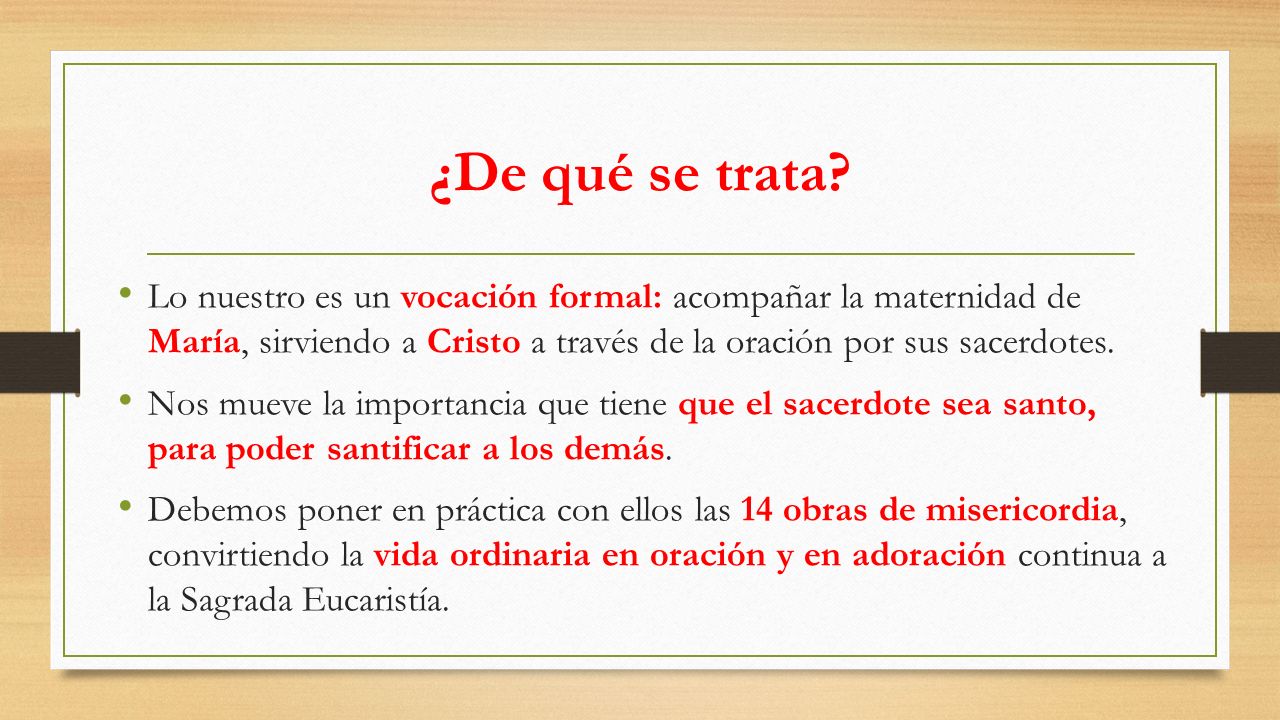 ¿De qué se trata?

• Lo nuestro es un vocación formal: acompañar la maternidad de María, sirviendo a Cristo a través de la oración por sus sacerdotes.

• Nos mueve la importancia que tiene que el sacerdote sea santo, para poder santificar a los demás.

• Debemos poner en práctica con ellos las 14 obras de misericordia, convirtiendo la vida ordinaria en oración y en adoración continua a la Sagrada Eucaristía.